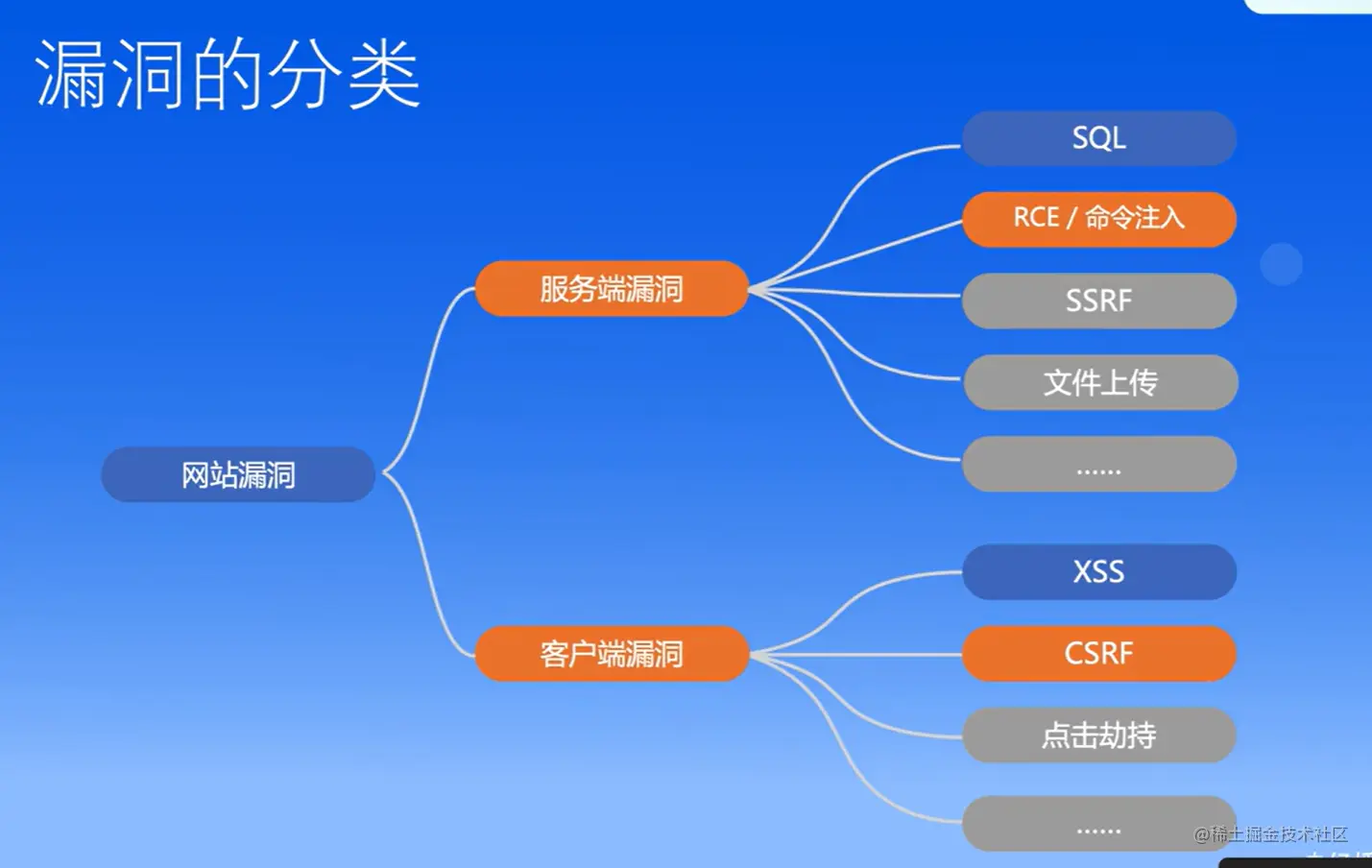 漏洞的分类

网站漏洞

服务端漏洞

SQL

RCE / 命令注入

SSRF

文件上传

......

客户端漏洞

XSS

CSRF

点击劫持

......

@稀土掘金技术社区